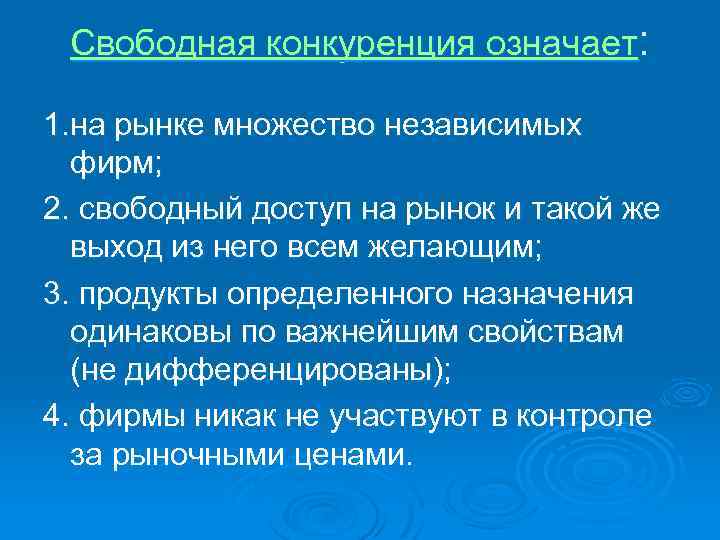 Свободная конкуренция означает:

1.на рынке множество независимых фирм;

2. свободный доступ на рынок и такой же выход из него всем желающим;

3. продукты определенного назначения одинаковы по важнейшим свойствам (не дифференцированы);

4. фирмы никак не участвуют в контроле за рыночными ценами.